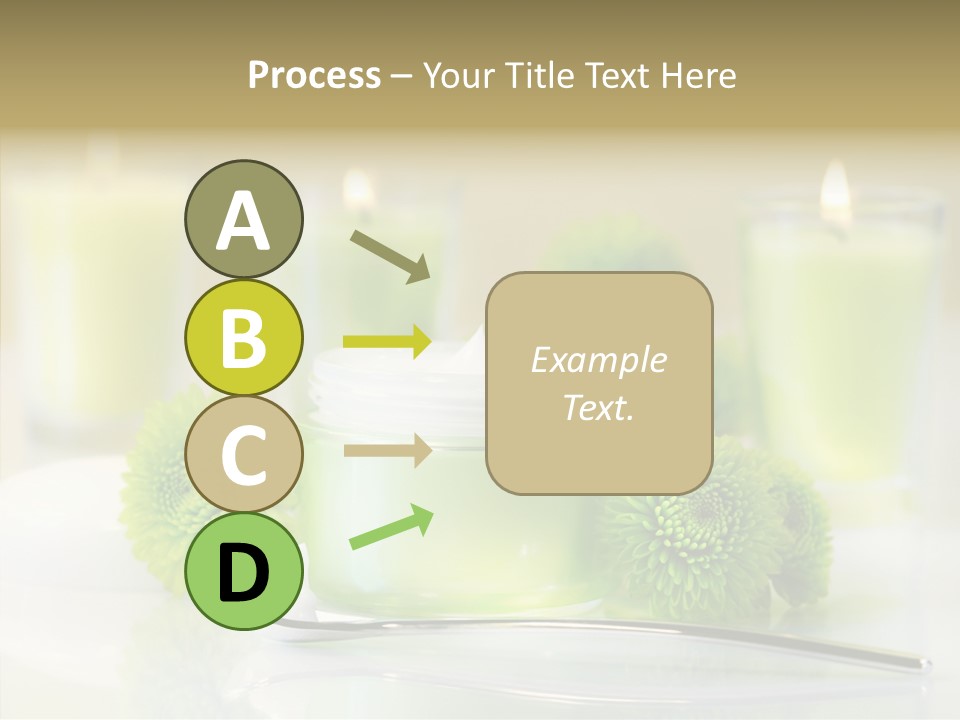 Process – Your Title Text Here

A

B

C

D

Example Text.